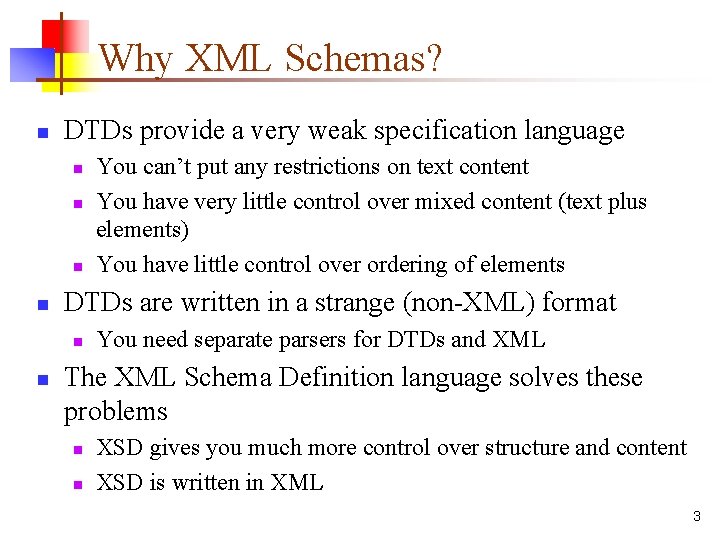 Why XML Schemas?

- DTDs provide a very weak specification language
  - You can’t put any restrictions on text content
  - You have very little control over mixed content (text plus elements)
  - You have little control over ordering of elements
- DTDs are written in a strange (non-XML) format
  - You need separate parsers for DTDs and XML
- The XML Schema Definition language solves these problems
  - XSD gives you much more control over structure and content
  - XSD is written in XML

3